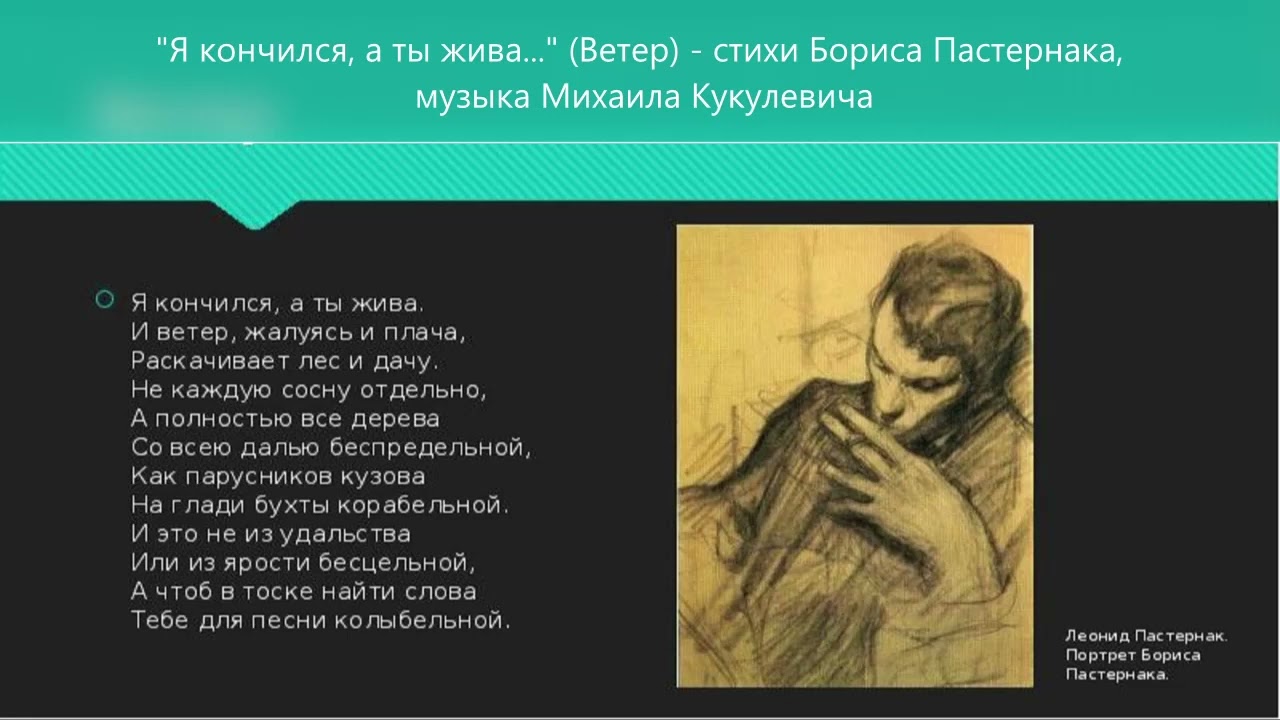 "Я кончился, а ты жива..." (Ветер) - стихи Бориса Пастернака, музыка Михаила Кукулевича

Я кончился, а ты жива.
И ветер, жалуясь и плача,
Раскачивает лес и дачу.
Не каждую сосну отдельно,
А полностью все дерева
Со всею далью беспредельной,
Как парусников кузова
На глади бухты корабельной.
И это не из удальства
Или из ярости бесцельной,
А чтоб в тоске найти слова
Тебе для песни колыбельной.

Леонид Пастернак.
Портрет Бориса
Пастернака.